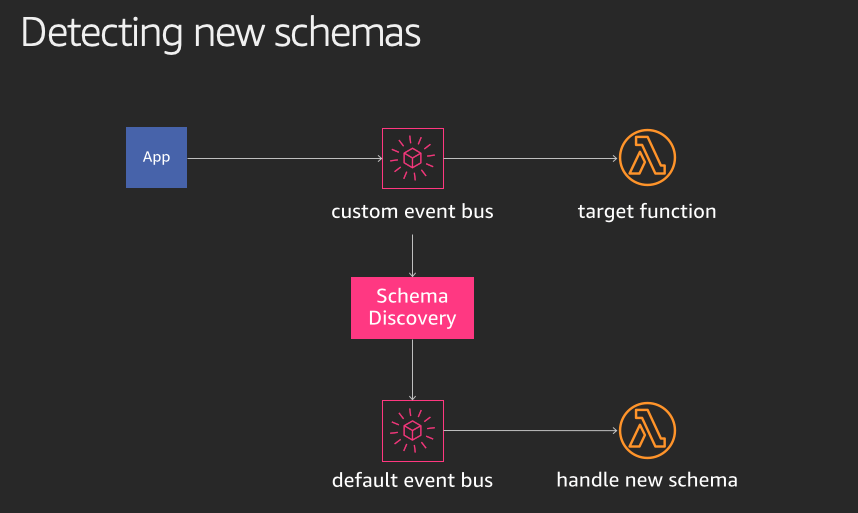 Detecting new schemas

App

custom event bus

target function

Schema Discovery

default event bus

handle new schema